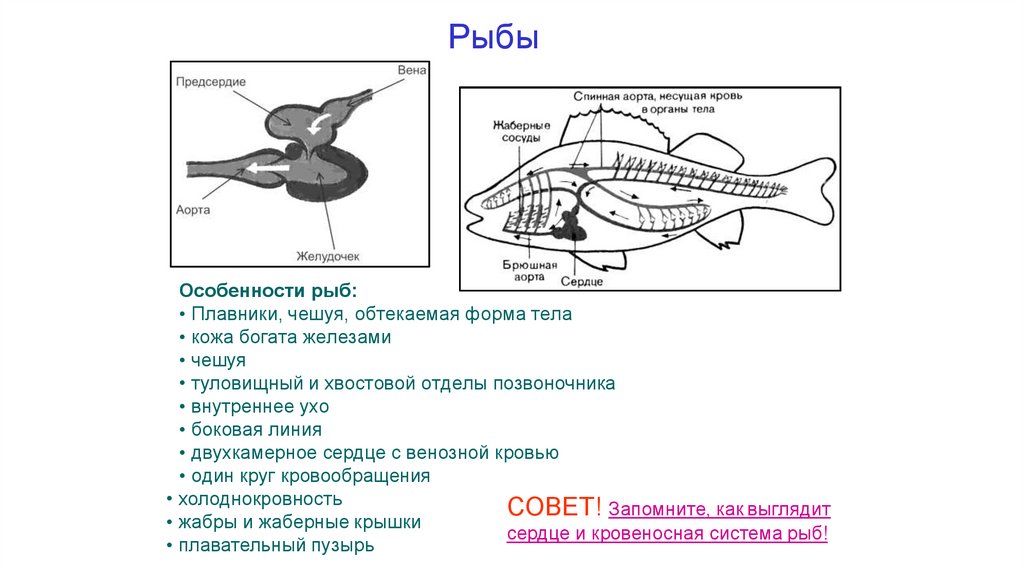 Рыбы

Предсердие

Вена

Аорта

Желудочек

Спинная аорта, несущая кровь в органы тела

Жаберные сосуды

Брюшная аорта

Сердце

Особенности рыб:
• Плавники, чешуя, обтекаемая форма тела
• кожа богата железами
• чешуя
• туловищный и хвостовой отделы позвоночника
• внутреннее ухо
• боковая линия
• двухкамерное сердце с венозной кровью
• один круг кровообращения
• холоднокровность
• жабры и жаберные крышки
• плавательный пузырь

СОВЕТ! Запомните, как выглядит сердце и кровеносная система рыб!